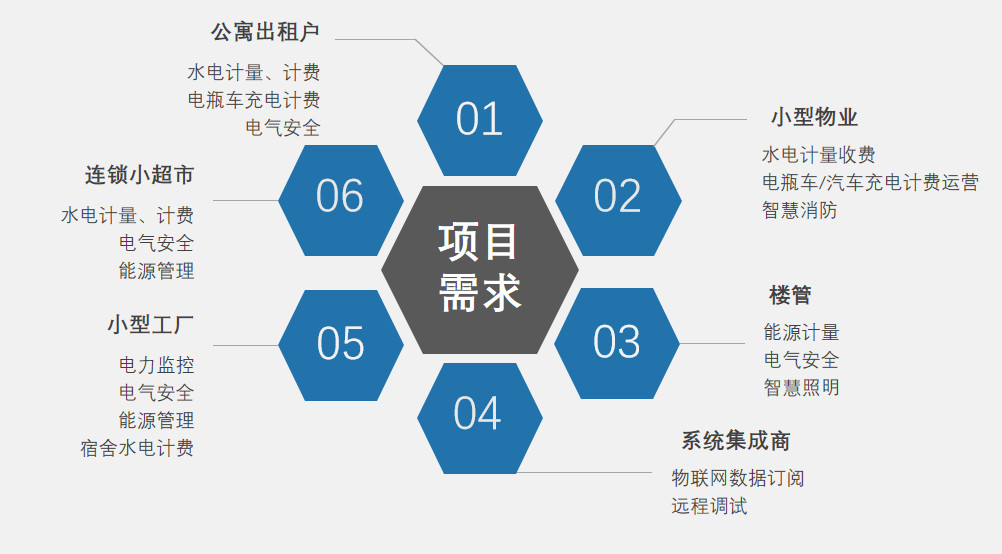 项目需求

01
公寓出租户
水电计量、计费
电瓶车充电计费
电气安全

02
小型物业
水电计量收费
电瓶车/汽车充电计费运营
智慧消防

03
楼管
能源计量
电气安全
智慧照明

04
系统集成商
物联网数据订阅
远程调试

05
小型工厂
电力监控
电气安全
能源管理
宿舍水电计费

06
连锁小超市
水电计量、计费
电气安全
能源管理